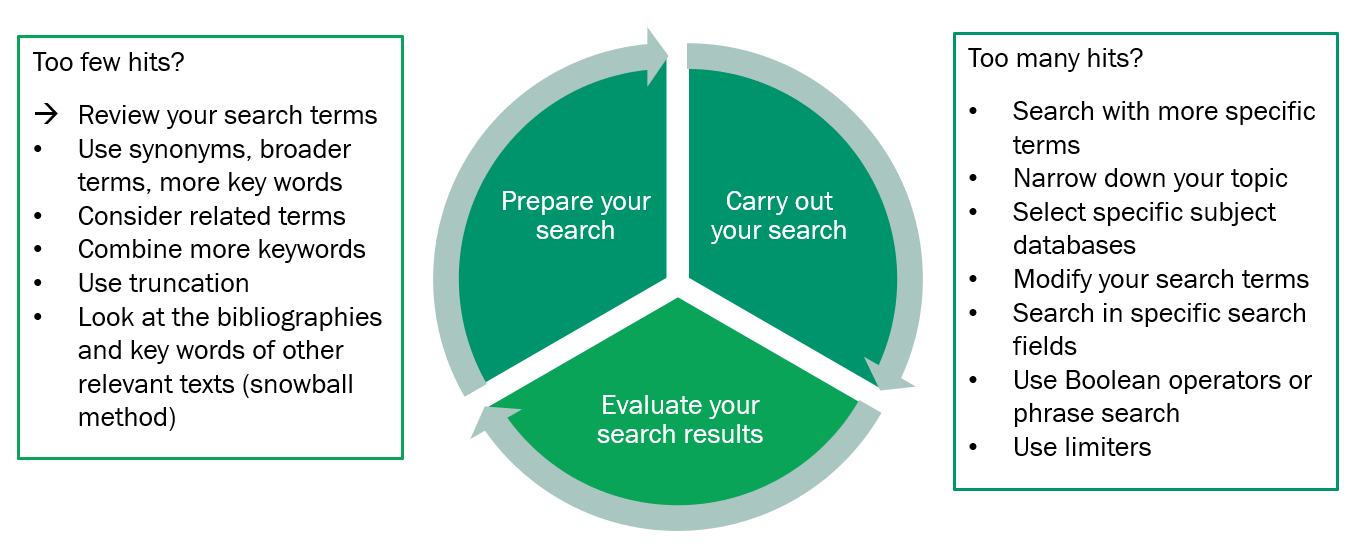 Too few hits?

→ Review your search terms
• Use synonyms, broader terms, more key words
• Consider related terms
• Combine more keywords
• Use truncation
• Look at the bibliographies and key words of other relevant texts (snowball method)

Prepare your search

Carry out your search

Evaluate your search results

Too many hits?

• Search with more specific terms
• Narrow down your topic
• Select specific subject databases
• Modify your search terms
• Search in specific search fields
• Use Boolean operators or phrase search
• Use limiters